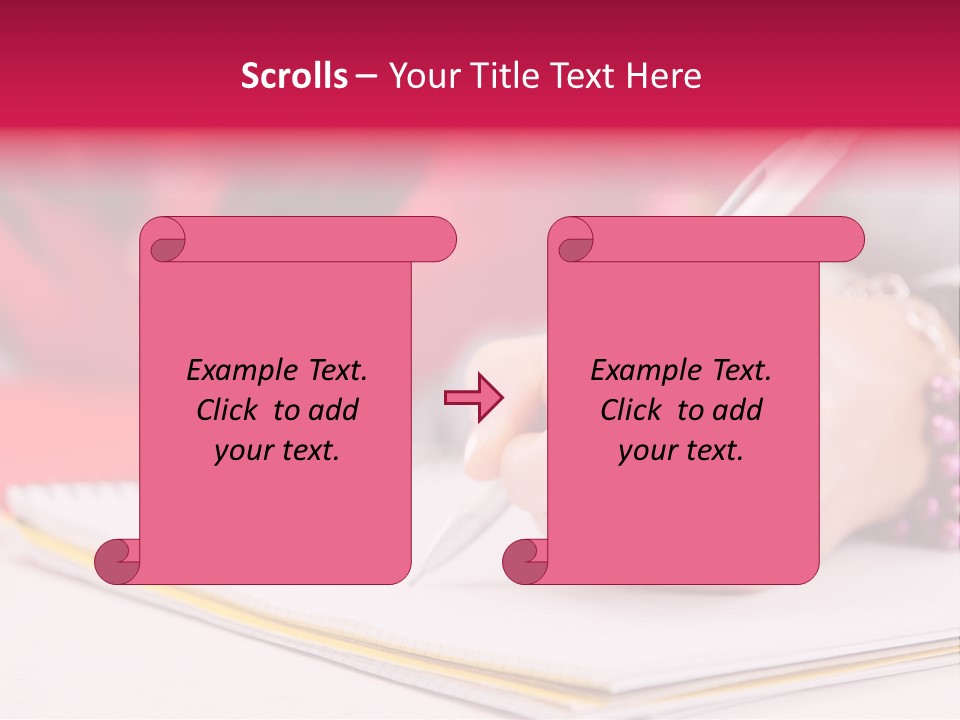 Scrolls – Your Title Text Here

Example Text. Click to add your text.

Example Text. Click to add your text.